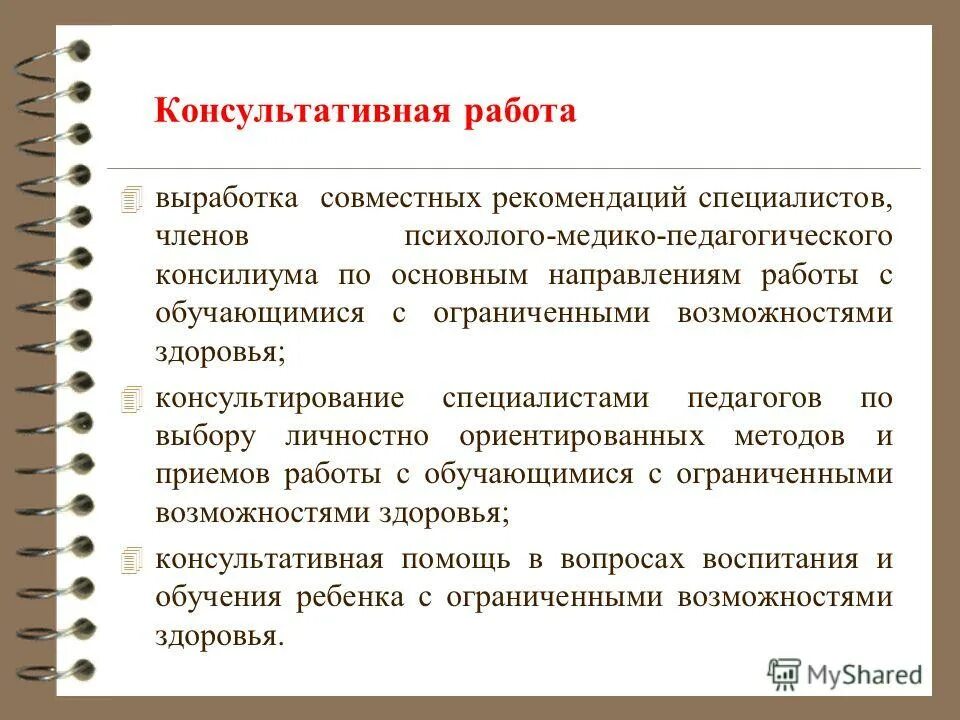 Консультативная работа

выработка совместных рекомендаций специалистов, членов психолого-медико-педагогического консилиума по основным направлениям работы с обучающимися с ограниченными возможностями здоровья;

консультирование специалистами педагогов по выбору личностно ориентированных методов и приемов работы с обучающимися с ограниченными возможностями здоровья;

консультативная помощь в вопросах воспитания и обучения ребенка с ограниченными возможностями здоровья.

MyShared